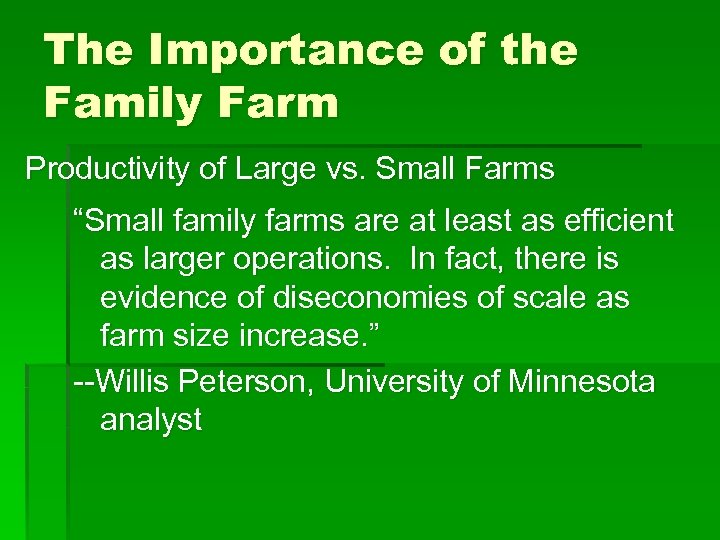 The Importance of the Family Farm

Productivity of Large vs. Small Farms

“Small family farms are at least as efficient as larger operations. In fact, there is evidence of diseconomies of scale as farm size increase.”

--Willis Peterson, University of Minnesota analyst